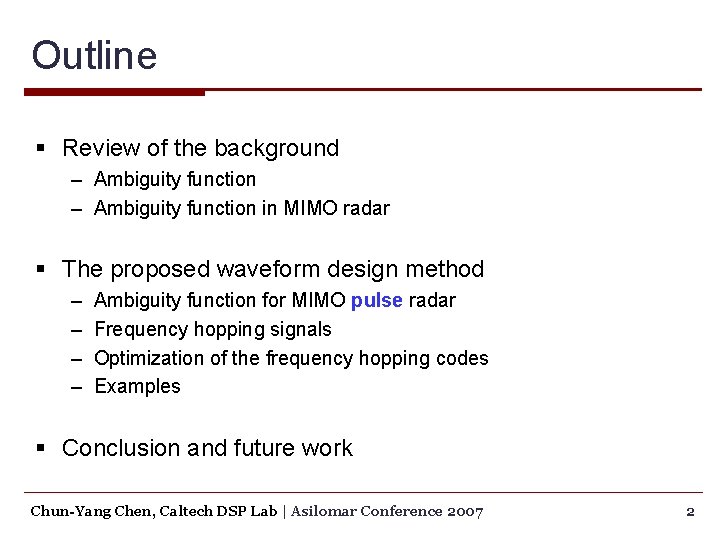 Outline

▪ Review of the background
– Ambiguity function
– Ambiguity function in MIMO radar

▪ The proposed waveform design method
– Ambiguity function for MIMO pulse radar
– Frequency hopping signals
– Optimization of the frequency hopping codes
– Examples

▪ Conclusion and future work

Chun-Yang Chen, Caltech DSP Lab | Asilomar Conference 2007 2